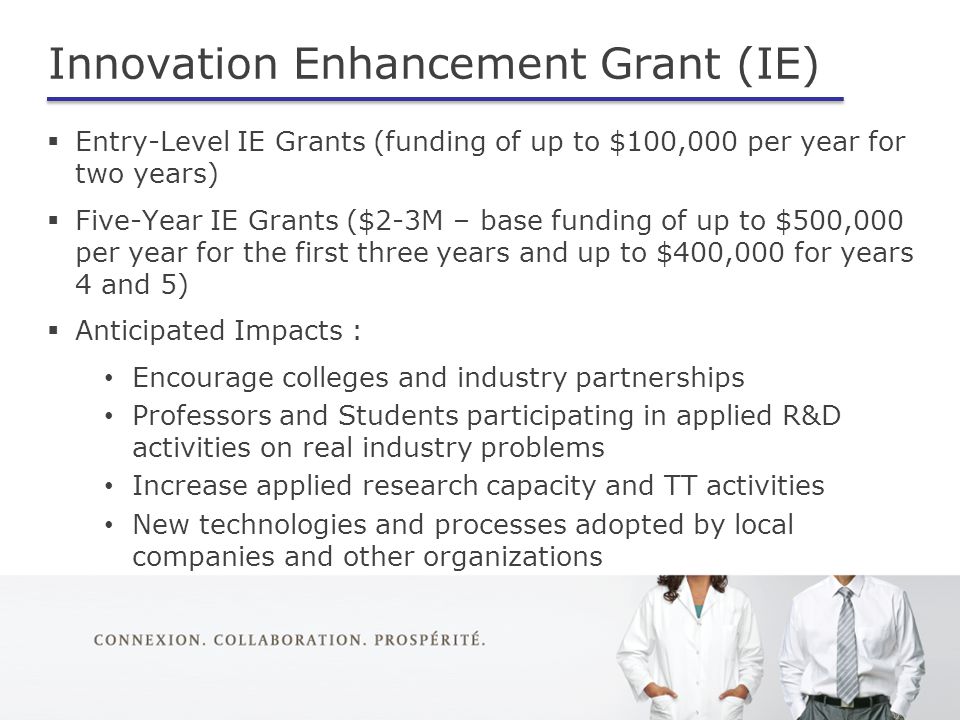 Innovation Enhancement Grant (IE)

▪ Entry-Level IE Grants (funding of up to \$100,000 per year for two years)

▪ Five-Year IE Grants (\$2-3M – base funding of up to \$500,000 per year for the first three years and up to \$400,000 for years 4 and 5)

▪ Anticipated Impacts :

• Encourage colleges and industry partnerships
• Professors and Students participating in applied R&D activities on real industry problems
• Increase applied research capacity and TT activities
• New technologies and processes adopted by local companies and other organizations

CONNEXION. COLLABORATION. PROSPÉRITÉ.